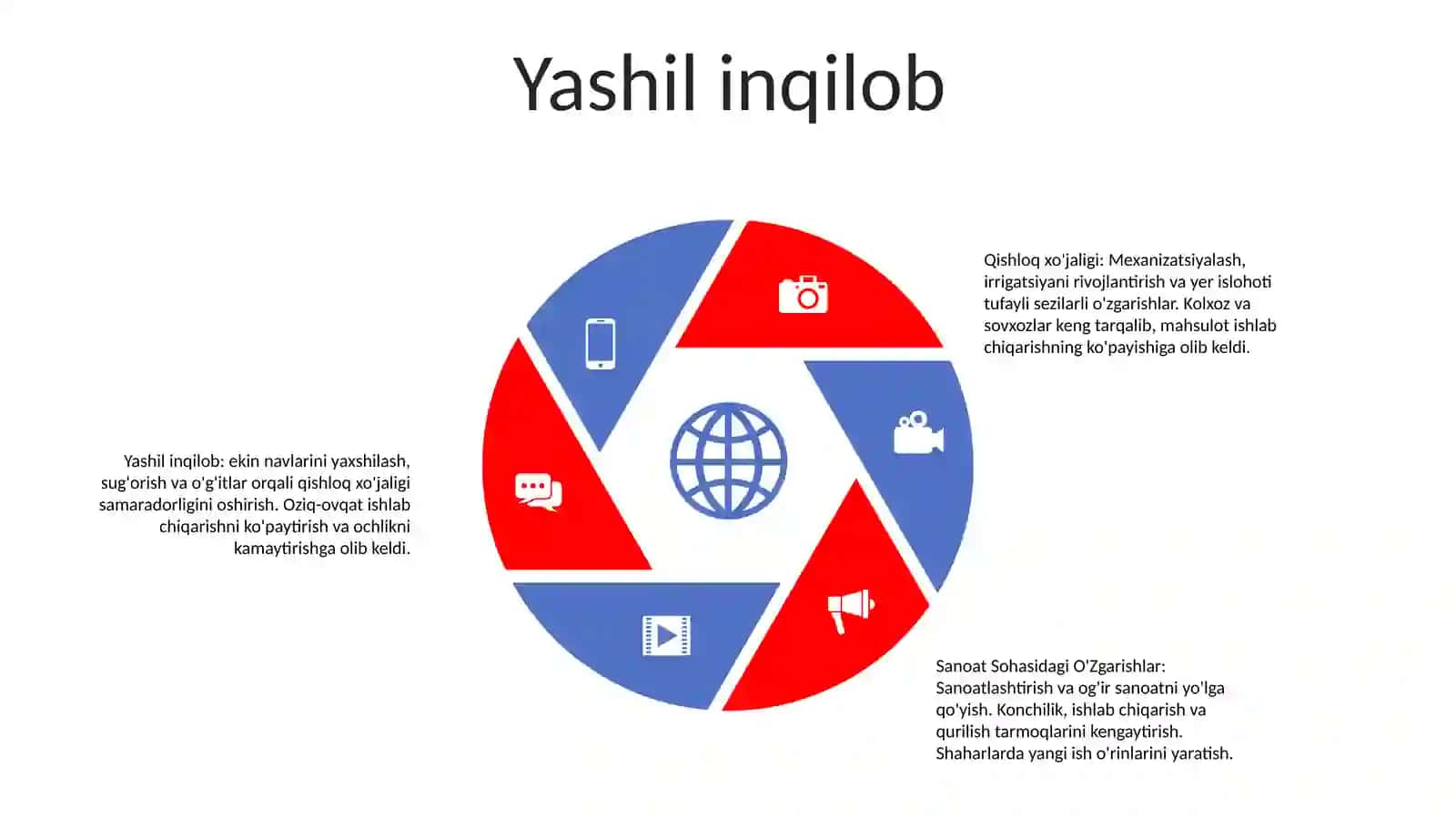 Yashil inqilob

Qishloq xo'jaligi: Mexanizatsiyalash, irrigatsiyani rivojlantirish va yer islohoti tufayli sezilarli o'zgarishlar. Kolxoz va sovxozlar keng tarqalib, mahsulot ishlab chiqarishning ko'payishiga olib keldi.

Yashil inqilob: ekin navlarini yaxshilash, sug'orish va o'g'itlar orqali qishloq xo'jaligi samaradorligini oshirish. Oziq-ovqat ishlab chiqarishni ko'paytirish va ochlikni kamaytirishga olib keldi.

Sanoat Sohasidagi O'Zgarishlar: Sanoatlashtirish va og'ir sanoatni yo'lga qo'yish. Konchilik, ishlab chiqarish va qurilish tarmoqlarini kengaytirish. Shaharlarda yangi ish o'rinlarini yaratish.